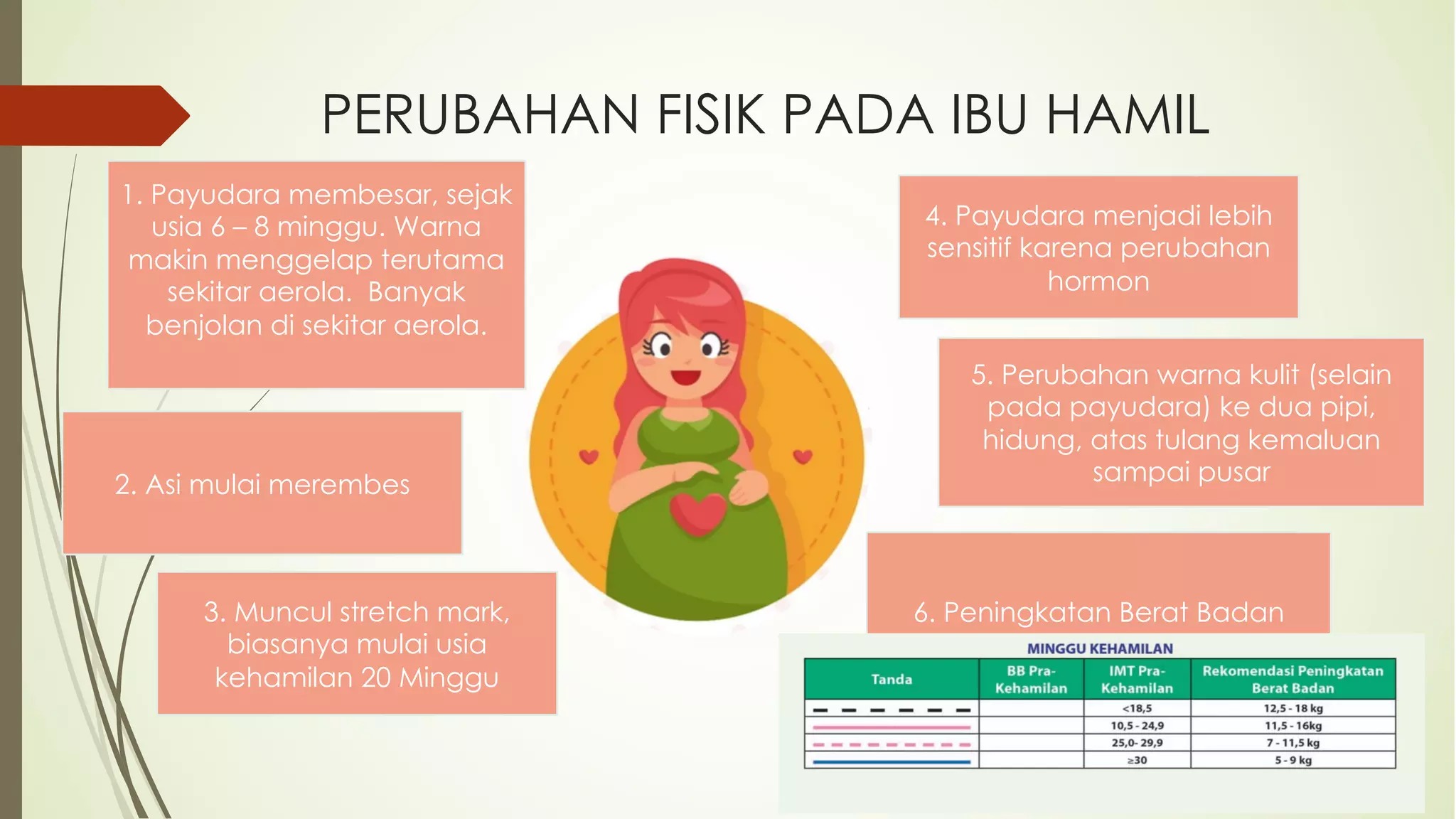 PERUBAHAN FISIK PADA IBU HAMIL

1. Payudara membesar, sejak usia 6 – 8 minggu. Warna makin menggelap terutama sekitar aerola. Banyak benjolan di sekitar aerola.

2. Asi mulai merembes

3. Muncul stretch mark, biasanya mulai usia kehamilan 20 Minggu

4. Payudara menjadi lebih sensitif karena perubahan hormon

5. Perubahan warna kulit (selain pada payudara) ke dua pipi, hidung, atas tulang kemaluan sampai pusar

6. Peningkatan Berat Badan

MINGGU KEHAMILAN

| Tanda | BB Pra-Kehamilan | IMT Pra-Kehamilan | Rekomendasi Peningkatan Berat Badan |
|---|---|---|---|
| | | <18,5 | 12,5 - 18 kg |
| | | 10,5 - 24,9 | 11,5 - 16kg |
| | | 25,0- 29,9 | 7 - 11,5 kg |
| | | ≥30 | 5 - 9 kg |